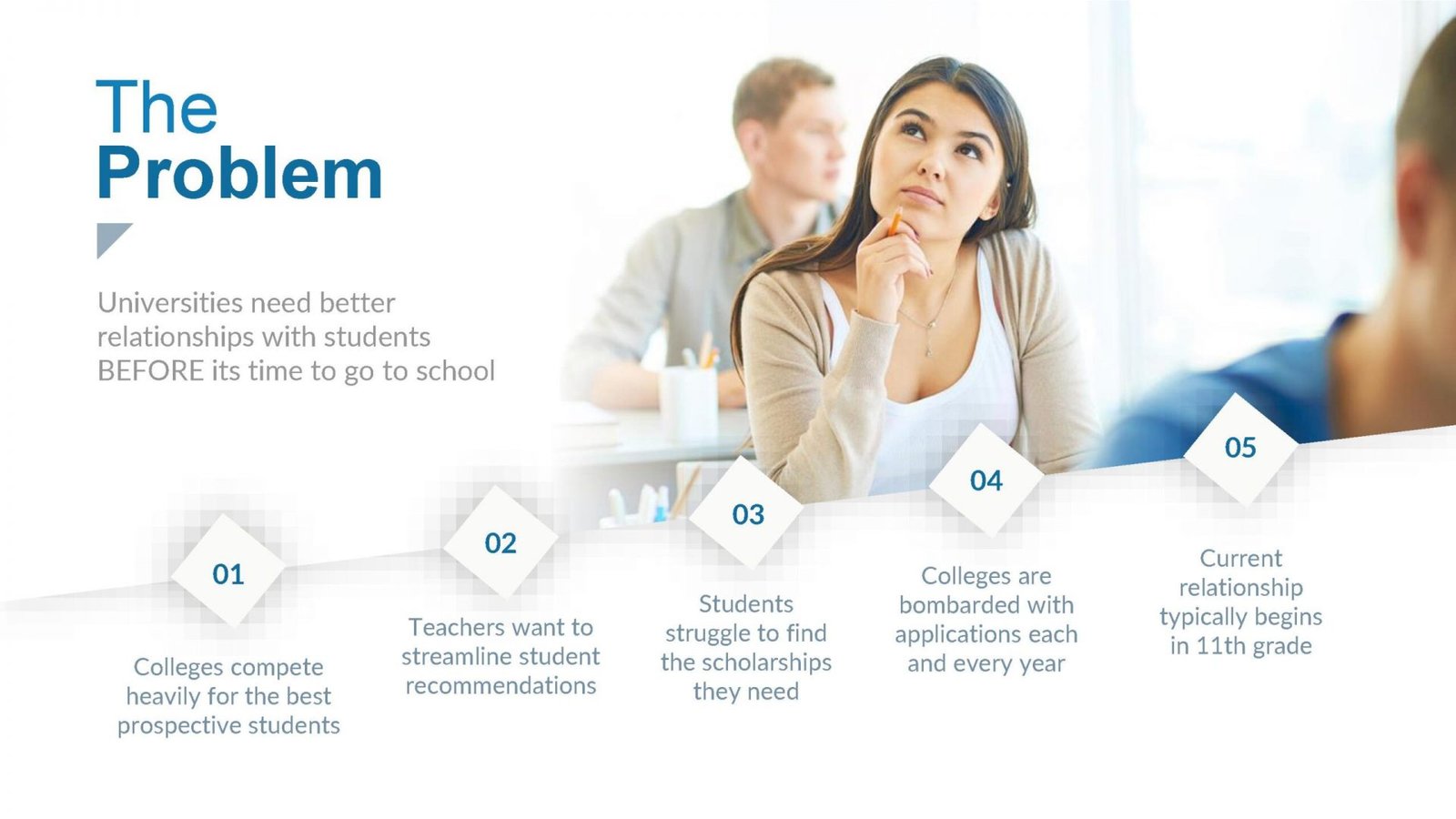 The
Problem

Universities need better relationships with students BEFORE its time to go to school

01
Colleges compete heavily for the best prospective students

02
Teachers want to streamline student recommendations

03
Students struggle to find the scholarships they need

04
Colleges are bombarded with applications each and every year

05
Current relationship typically begins in 11th grade